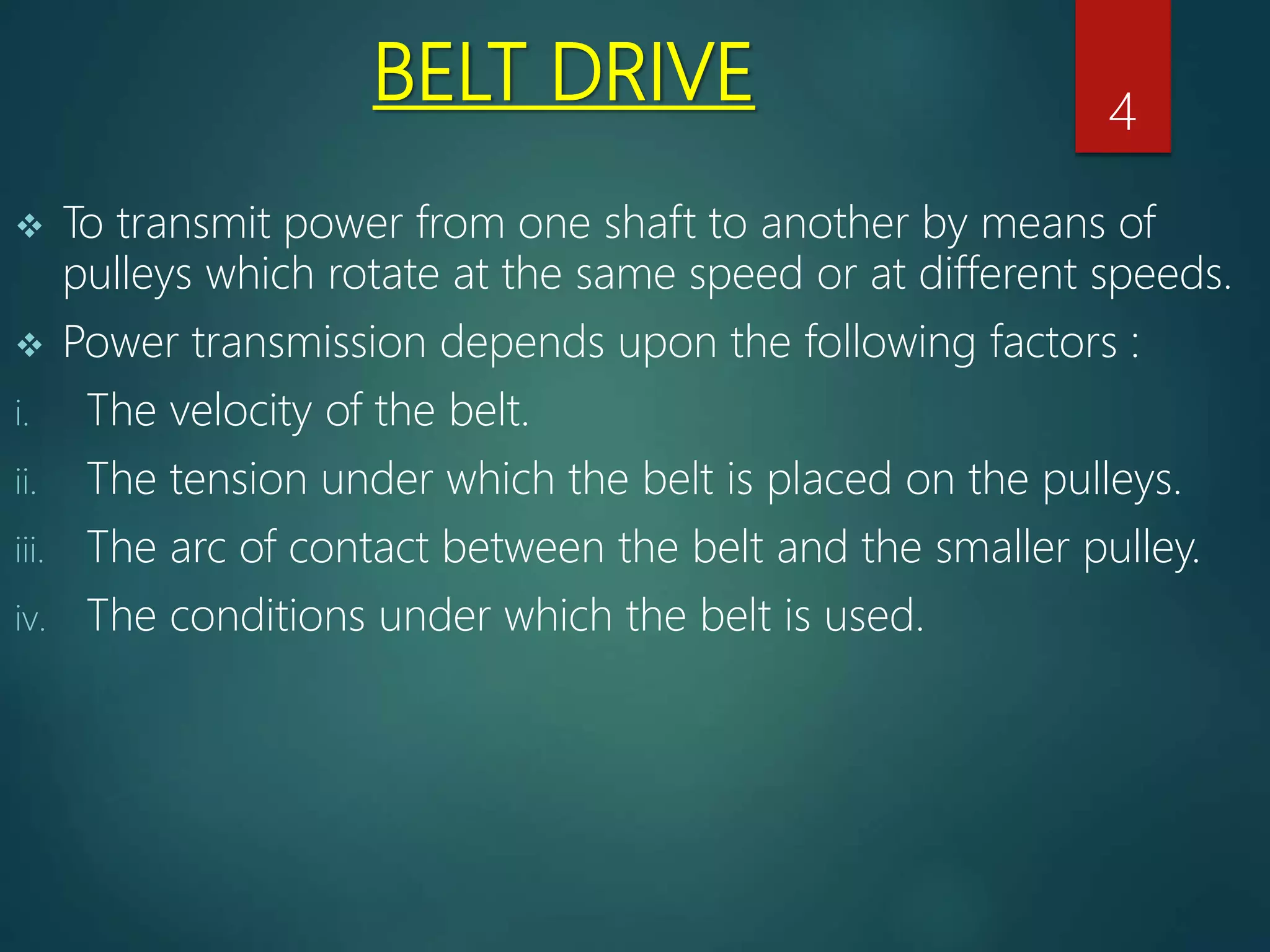 BELT DRIVE

4

❖ To transmit power from one shaft to another by means of pulleys which rotate at the same speed or at different speeds.

❖ Power transmission depends upon the following factors :

i. The velocity of the belt.

ii. The tension under which the belt is placed on the pulleys.

iii. The arc of contact between the belt and the smaller pulley.

iv. The conditions under which the belt is used.